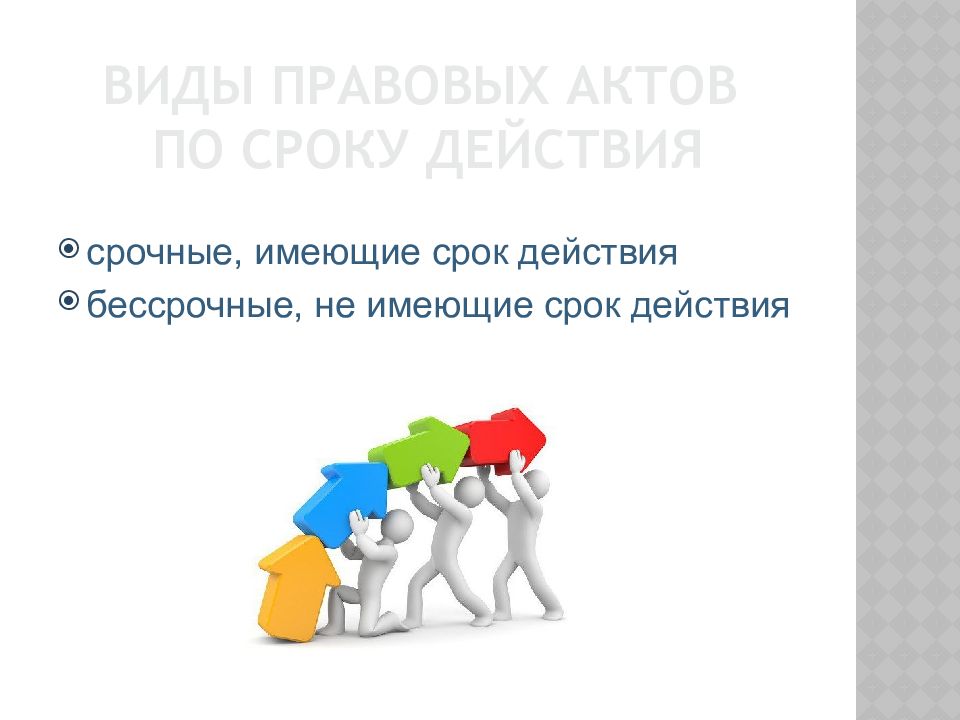 ВИДЫ ПРАВОВЫХ АКТОВ ПО СРОКУ ДЕЙСТВИЯ

срочные, имеющие срок действия
бессрочные, не имеющие срок действия